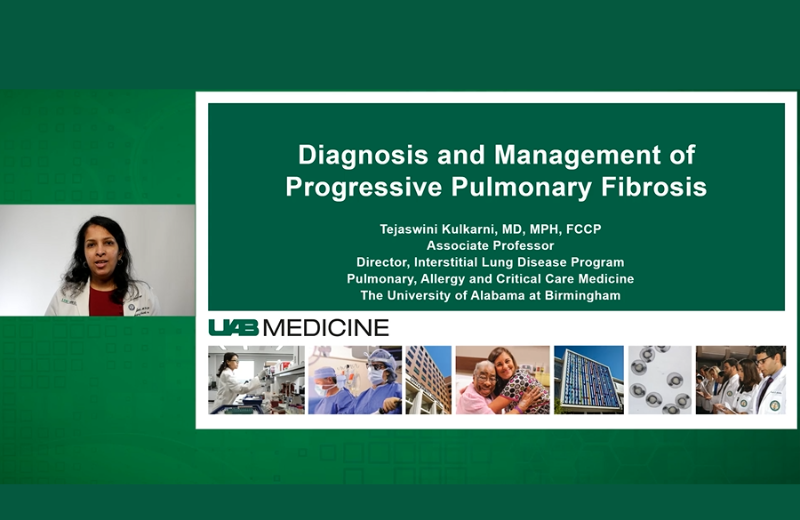 Diagnosis and Management of Progressive Pulmonary Fibrosis

Tejaswini Kulkarni, MD, MPH, FCCP
Associate Professor
Director, Interstitial Lung Disease Program
Pulmonary, Allergy and Critical Care Medicine
The University of Alabama at Birmingham

UAB MEDICINE